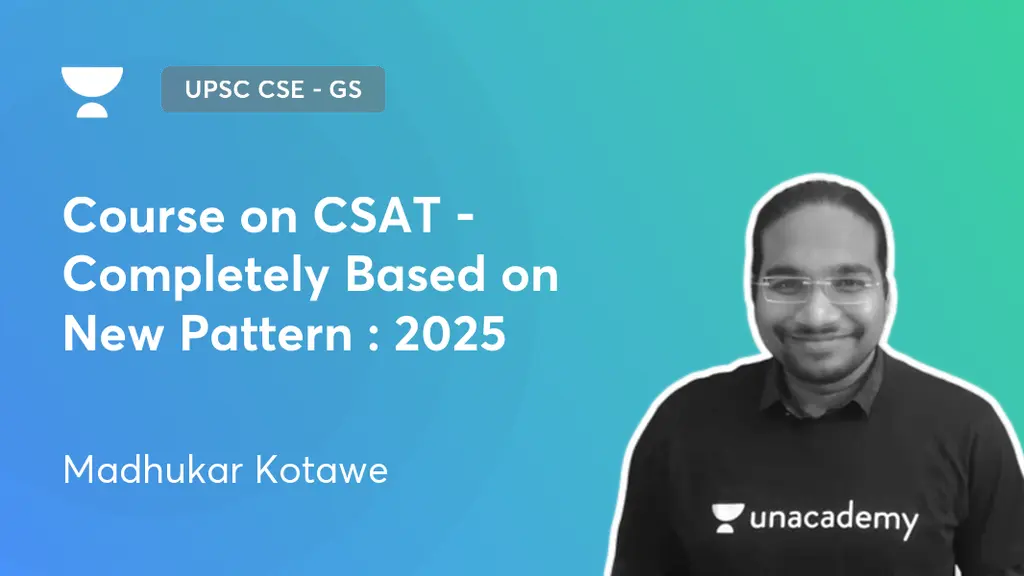 UPSC CSE - GS

Course on CSAT - Completely Based on New Pattern : 2025

Madhukar Kotawe

unacademy